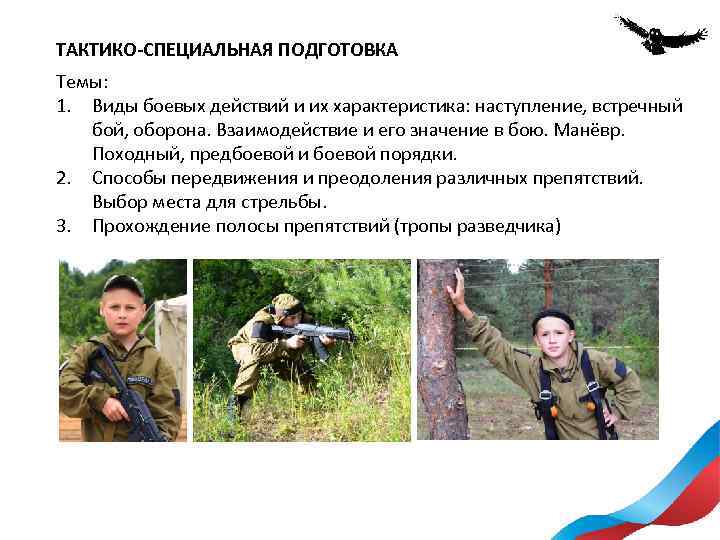 ТАКТИКО-СПЕЦИАЛЬНАЯ ПОДГОТОВКА

Темы:

1. Виды боевых действий и их характеристика: наступление, встречный бой, оборона. Взаимодействие и его значение в бою. Манёвр. Походный, предбоевой и боевой порядки.
2. Способы передвижения и преодоления различных препятствий. Выбор места для стрельбы.
3. Прохождение полосы препятствий (тропы разведчика)